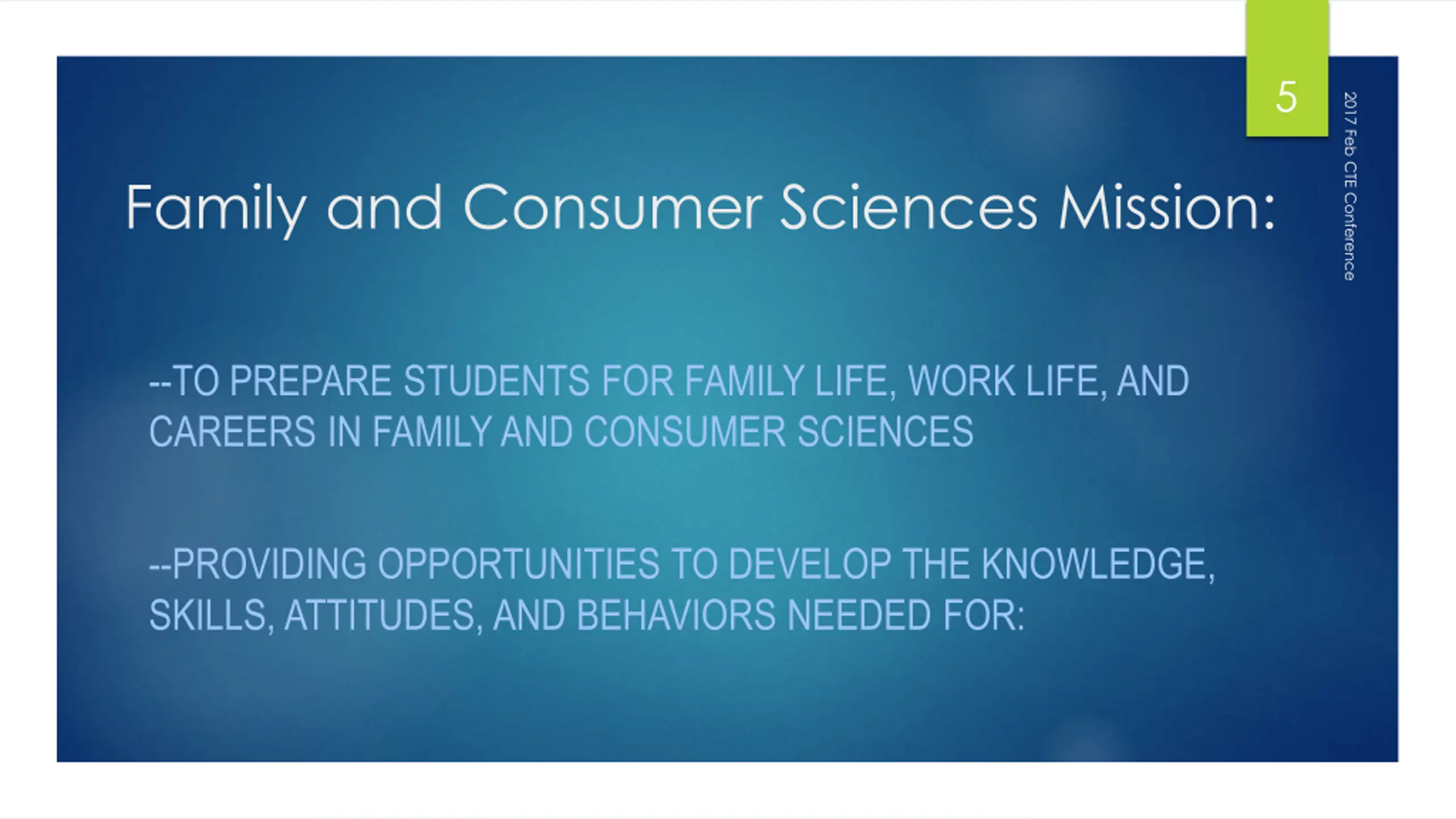 5

2017 Feb CTE Conference

Family and Consumer Sciences Mission:

--TO PREPARE STUDENTS FOR FAMILY LIFE, WORK LIFE, AND CAREERS IN FAMILY AND CONSUMER SCIENCES

--PROVIDING OPPORTUNITIES TO DEVELOP THE KNOWLEDGE, SKILLS, ATTITUDES, AND BEHAVIORS NEEDED FOR: